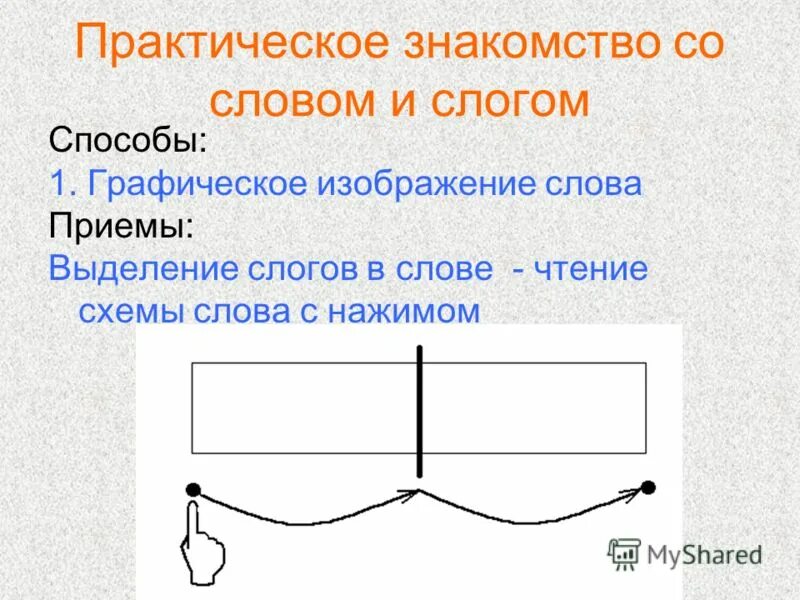 Практическое знакомство со словом и слогом

Способы:

1. Графическое изображение слова

Приемы:

Выделение слогов в слове - чтение схемы слова с нажимом

MyShared